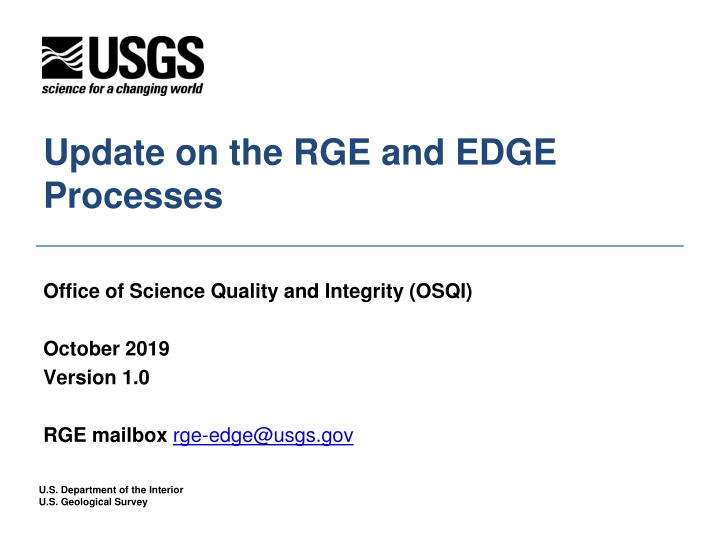 USGS
science for a changing world

Update on the RGE and EDGE Processes

Office of Science Quality and Integrity (OSQI)

October 2019
Version 1.0

RGE mailbox rge-edge@usgs.gov

U.S. Department of the Interior
U.S. Geological Survey